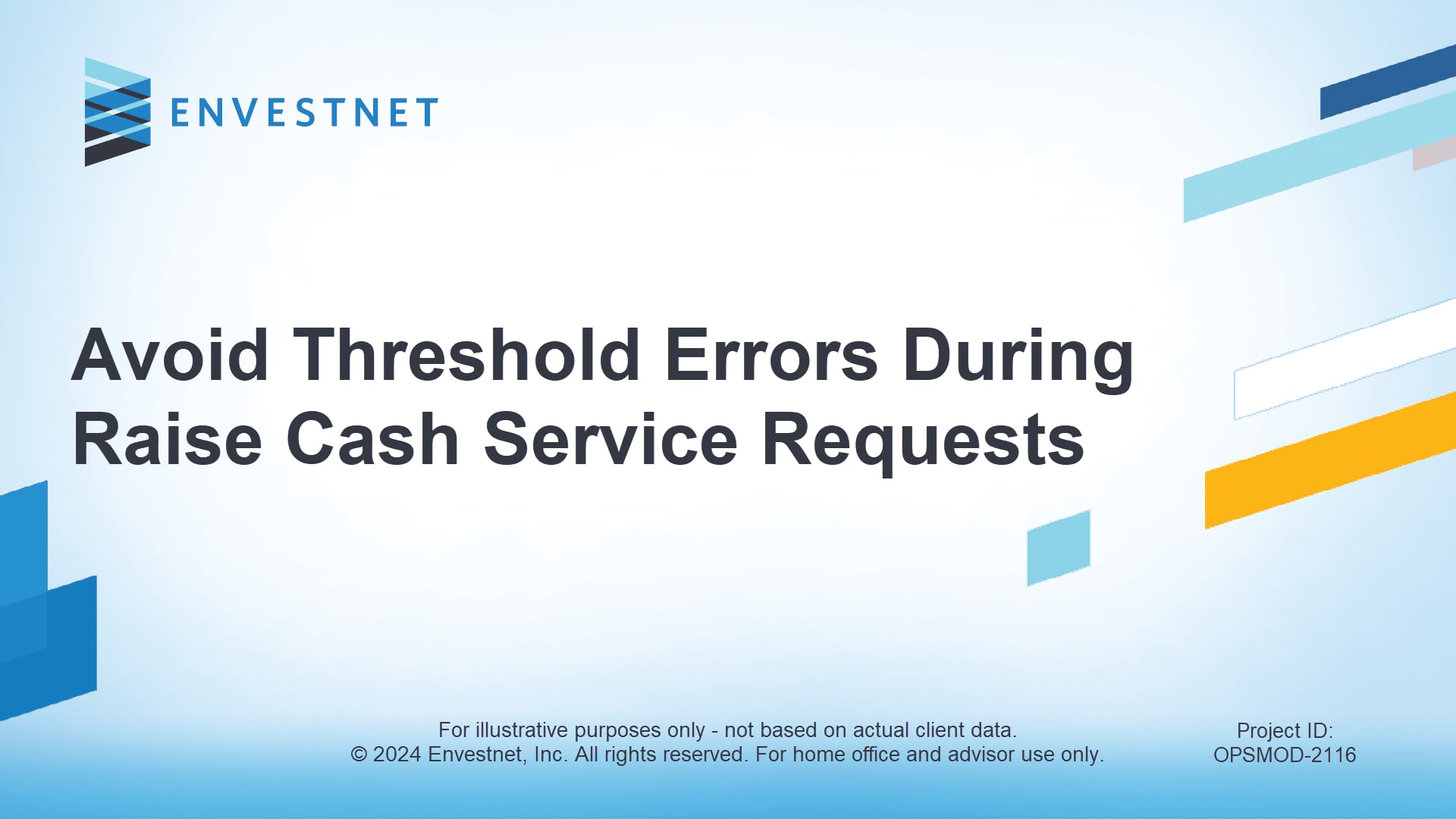 ENVESTNET

Avoid Threshold Errors During Raise Cash Service Requests

For illustrative purposes only - not based on actual client data.
© 2024 Envestnet, Inc. All rights reserved. For home office and advisor use only.

Project ID:
OPSMOD-2116